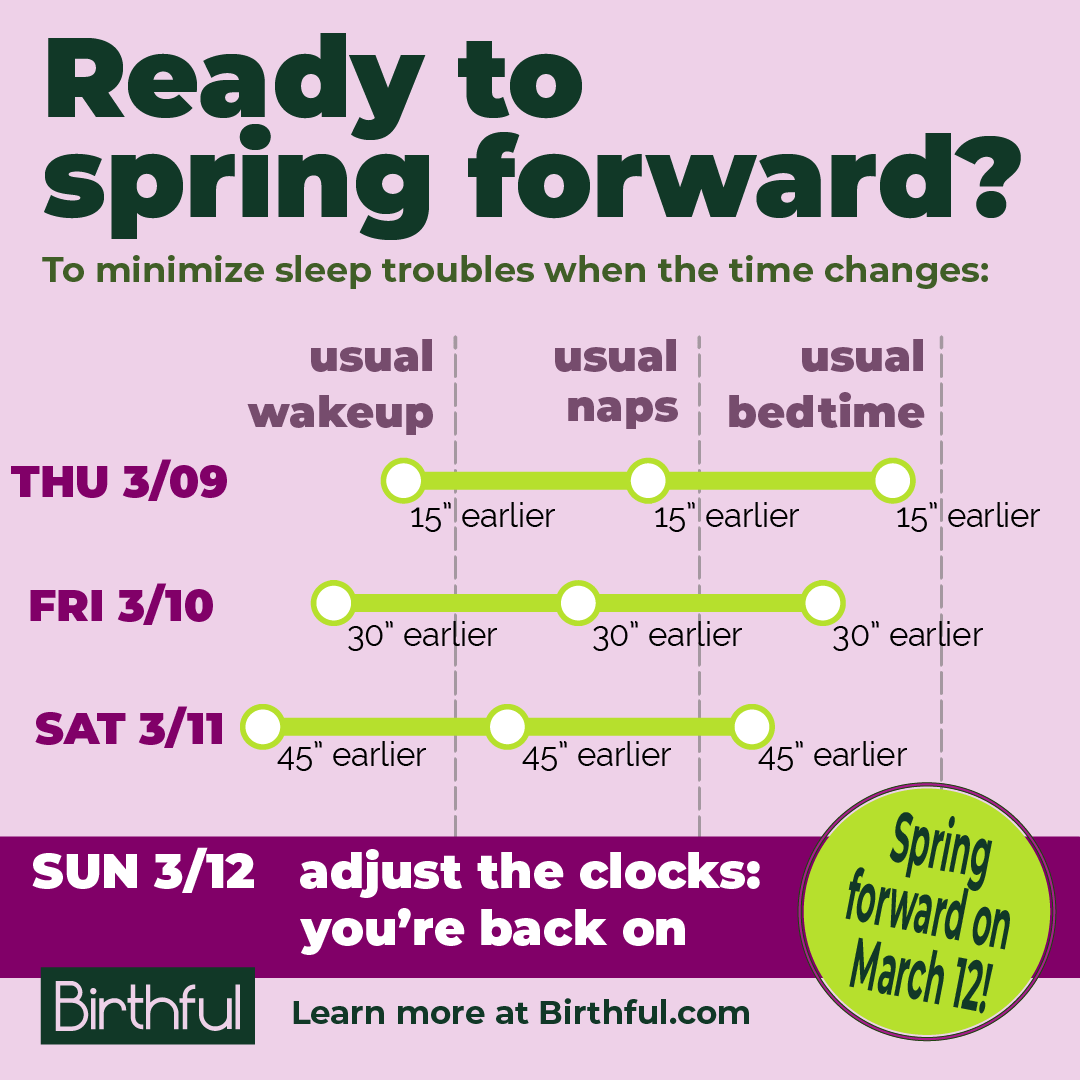 Ready to spring forward?

To minimize sleep troubles when the time changes:

usual wakeup

usual naps

usual bedtime

THU 3/09
15" earlier
15" earlier
15" earlier

FRI 3/10
30" earlier
30" earlier
30" earlier

SAT 3/11
45" earlier
45" earlier
45" earlier

SUN 3/12 adjust the clocks: you're back on

Spring forward on March 12!

Birthful

Learn more at Birthful.com